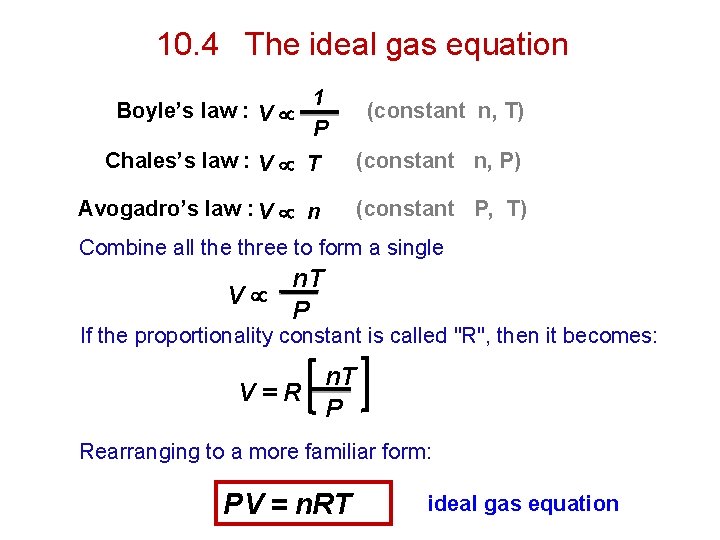 10.4 The ideal gas equation

Boyle's law : $V \propto \frac{1}{P}$ (constant n, T)

Chales's law : $V \propto T$ (constant n, P)

Avogadro's law : $V \propto n$ (constant P, T)

Combine all the three to form a single

$V \propto \frac{nT}{P}$

If the proportionality constant is called "R", then it becomes:

$V = R\left[\frac{nT}{P}\right]$

Rearranging to a more familiar form:

$PV = nRT$ ideal gas equation